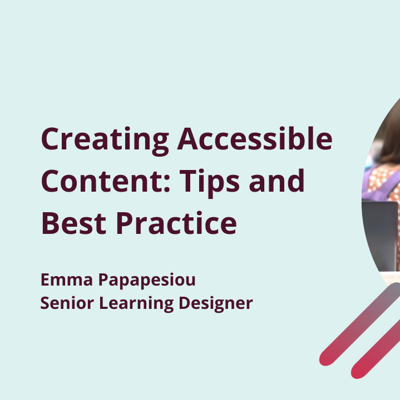 Creating Accessible Content: Tips and Best Practice

Emma Papapesiou
Senior Learning Designer